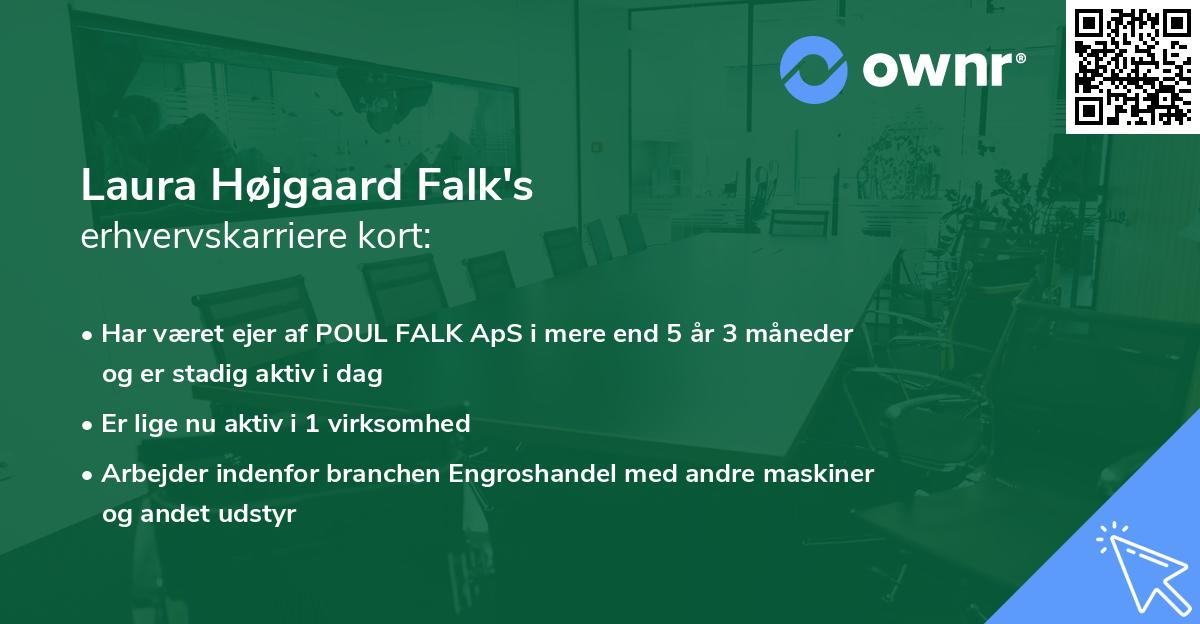 ownr®

Laura Højgaard Falk's
erhvervskarriere kort:

• Har været ejer af POUL FALK ApS i mere end 5 år 3 måneder og er stadig aktiv i dag

• Er lige nu aktiv i 1 virksomhed

• Arbejder indenfor branchen Engroshandel med andre maskiner og andet udstyr